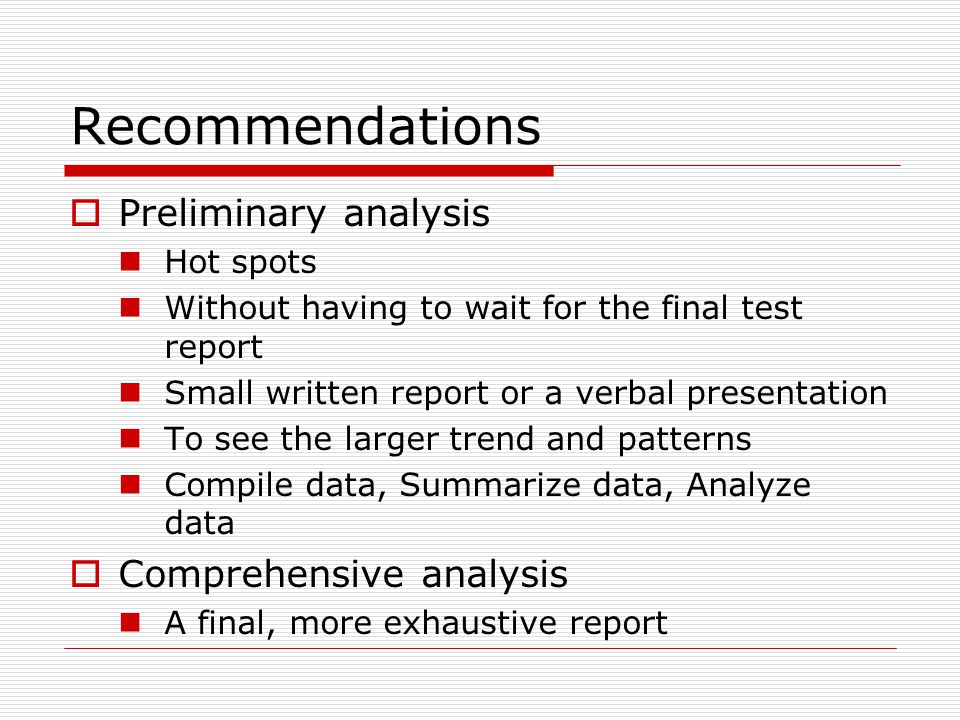 Recommendations

Preliminary analysis

Hot spots

Without having to wait for the final test report

Small written report or a verbal presentation

To see the larger trend and patterns

Compile data, Summarize data, Analyze data

Comprehensive analysis

A final, more exhaustive report